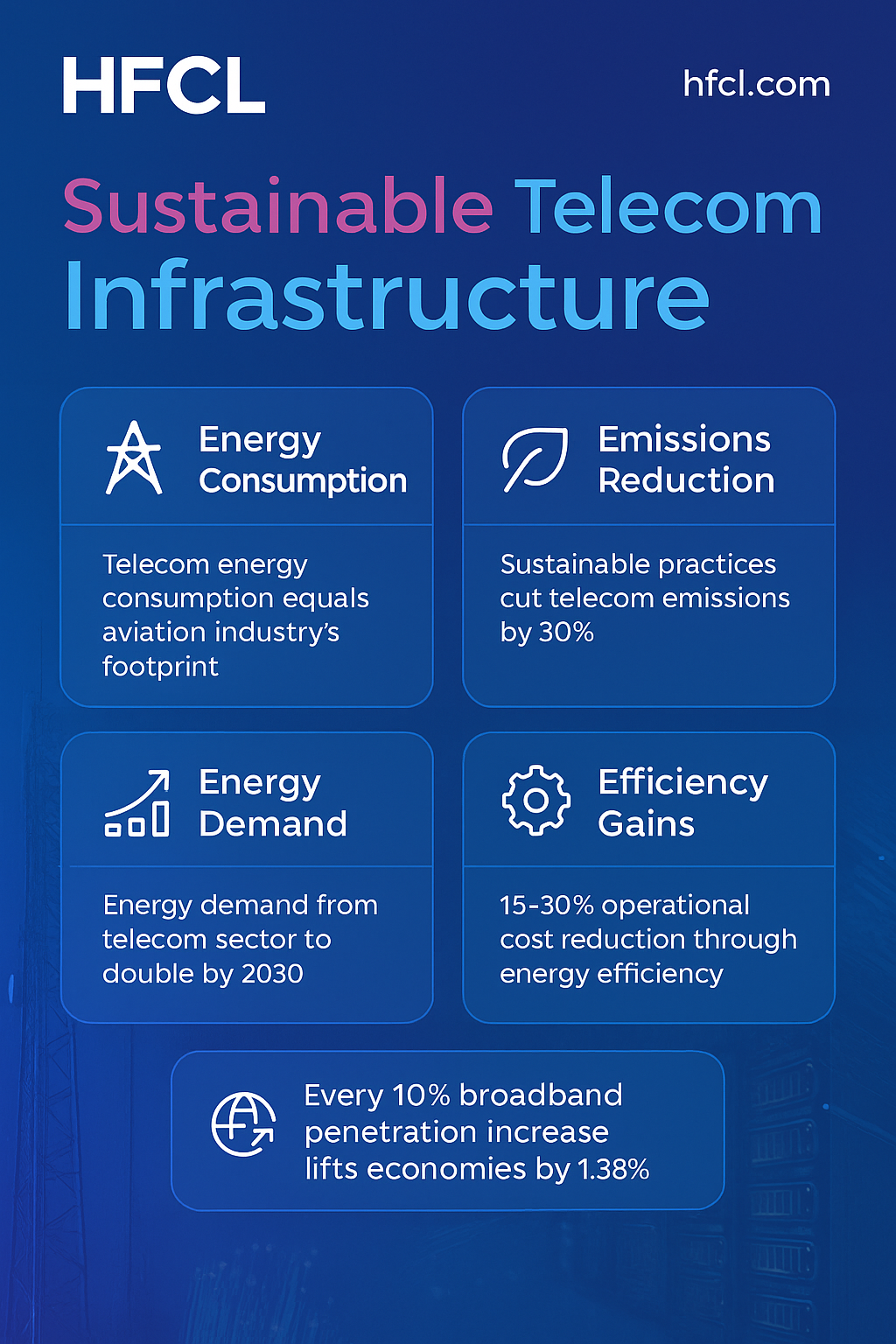 HFCL

hfcl.com

Sustainable Telecom Infrastructure

Energy Consumption

Telecom energy consumption equals aviation industry's footprint

Emissions Reduction

Sustainable practices cut telecom emissions by 30%

Energy Demand

Energy demand from telecom sector to double by 2030

Efficiency Gains

15-30% operational cost reduction through energy efficiency

Every 10% broadband penetration increase lifts economies by 1.38%